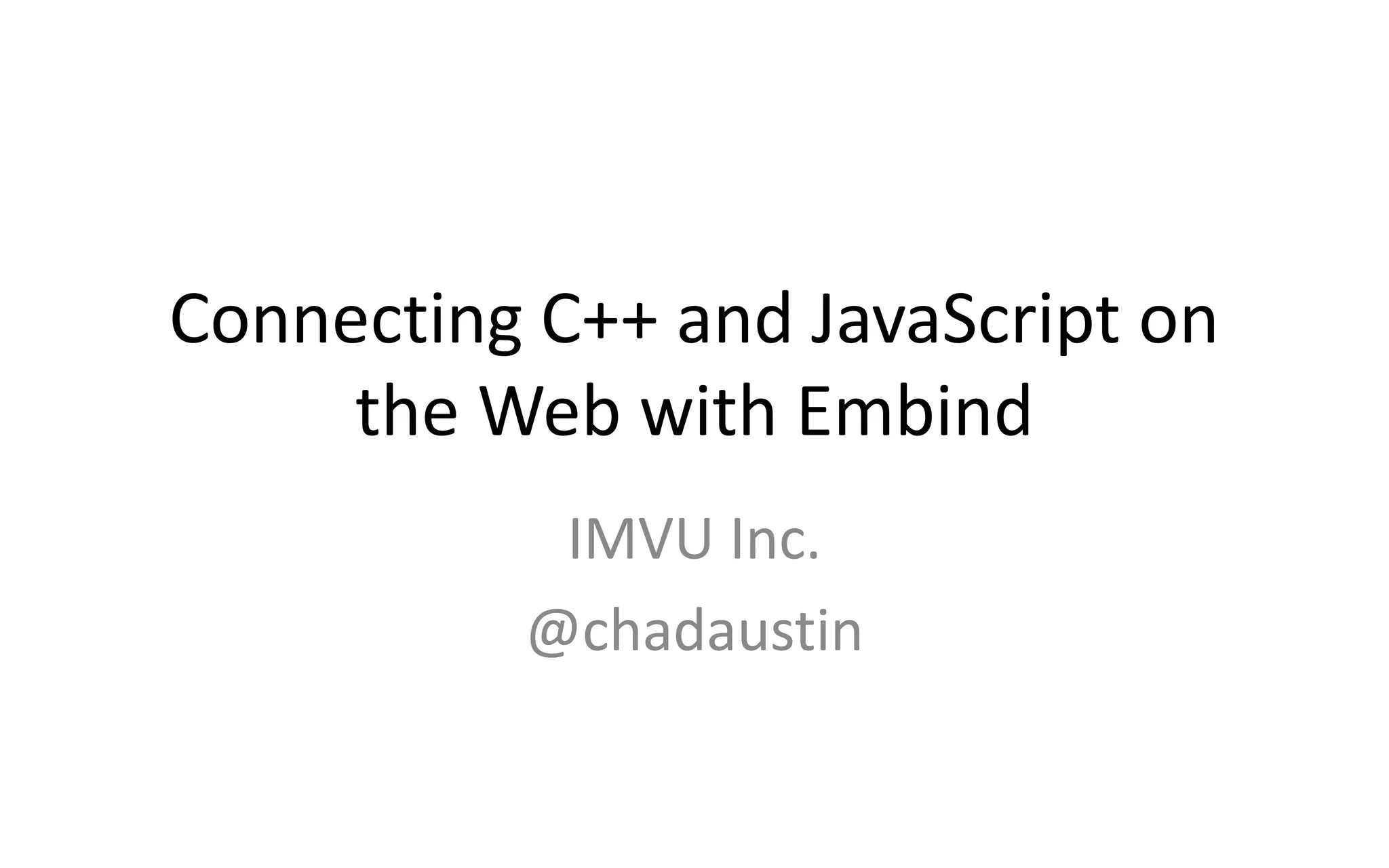 Connecting C++ and JavaScript on the Web with Embind

IMVU Inc.

@chadaustin